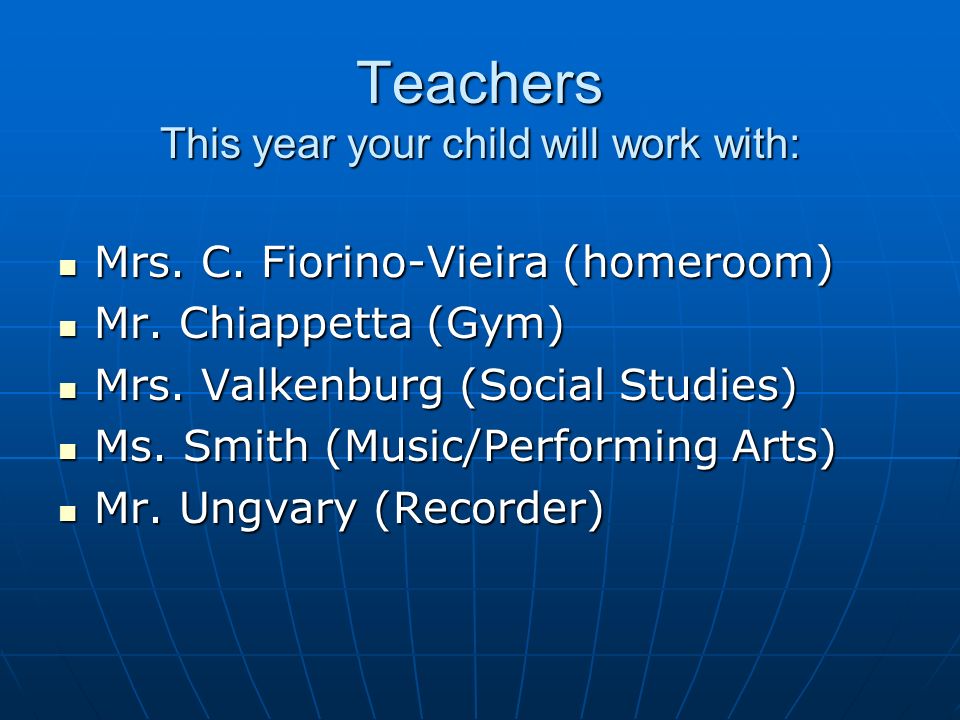 Teachers
This year your child will work with:

- Mrs. C. Fiorino-Vieira (homeroom)
- Mr. Chiappetta (Gym)
- Mrs. Valkenburg (Social Studies)
- Ms. Smith (Music/Performing Arts)
- Mr. Ungvary (Recorder)